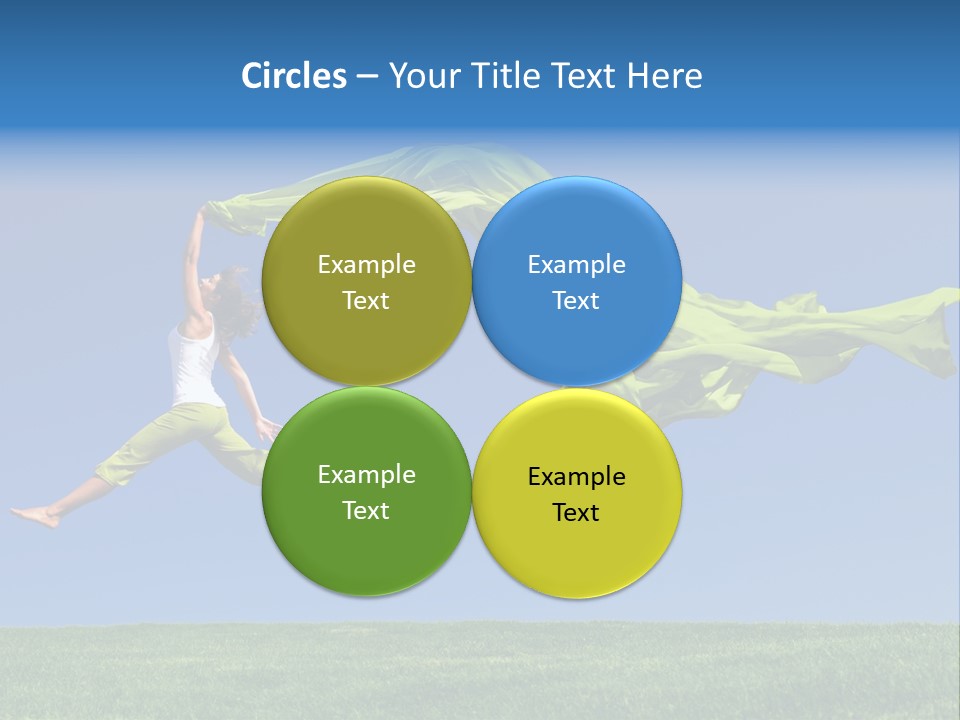 Circles – Your Title Text Here

Example Text

Example Text

Example Text

Example Text